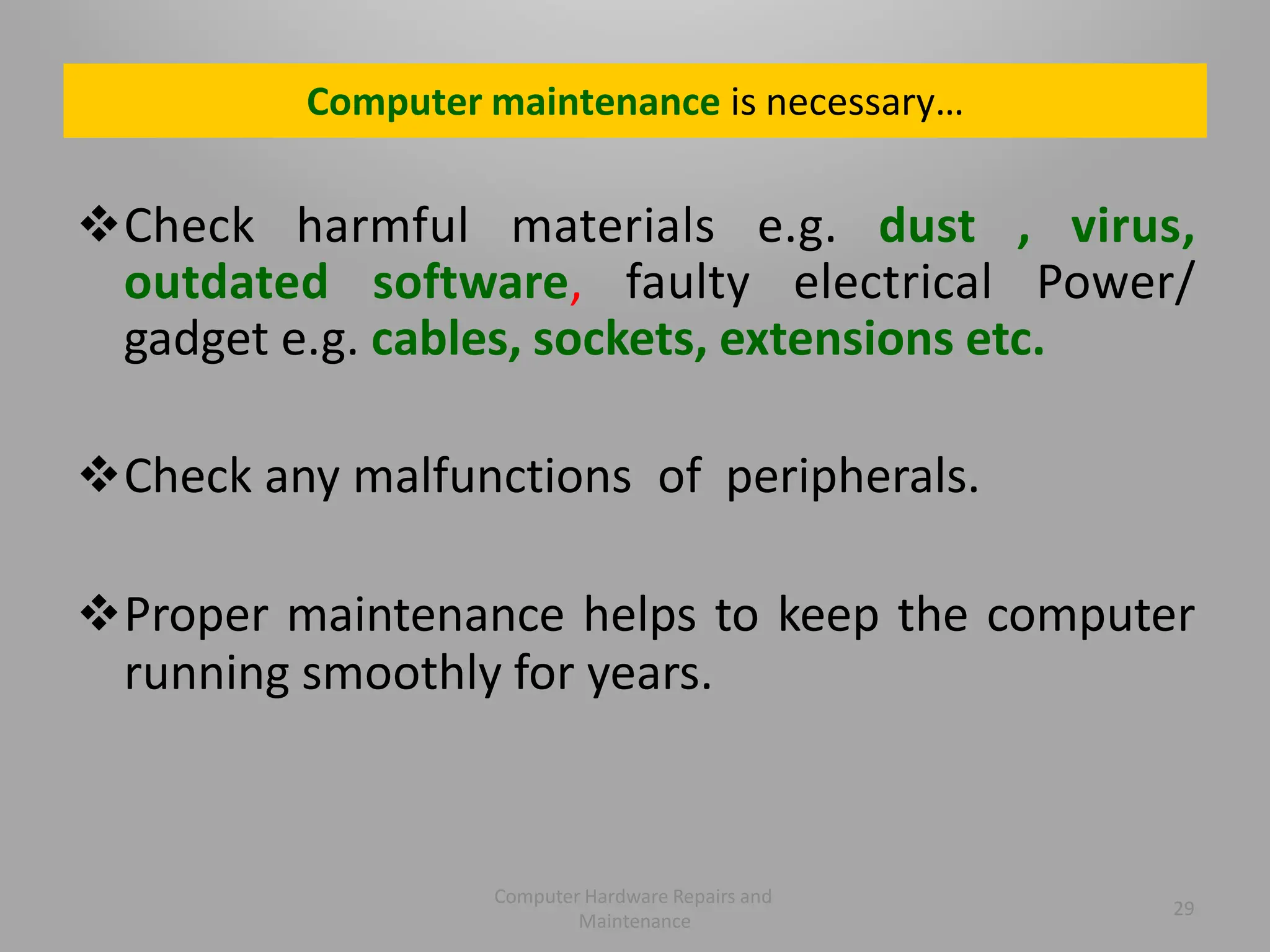 Computer maintenance is necessary…

❖Check harmful materials e.g. dust , virus, outdated software, faulty electrical Power/ gadget e.g. cables, sockets, extensions etc.

❖Check any malfunctions of peripherals.

❖Proper maintenance helps to keep the computer running smoothly for years.

Computer Hardware Repairs and Maintenance

29